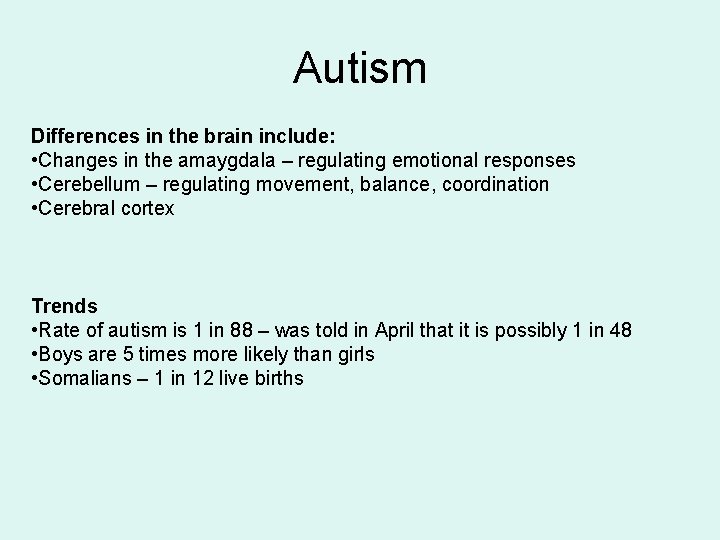 Autism

Differences in the brain include:
•Changes in the amaygdala – regulating emotional responses
•Cerebellum – regulating movement, balance, coordination
•Cerebral cortex

Trends
•Rate of autism is 1 in 88 – was told in April that it is possibly 1 in 48
•Boys are 5 times more likely than girls
•Somalians – 1 in 12 live births